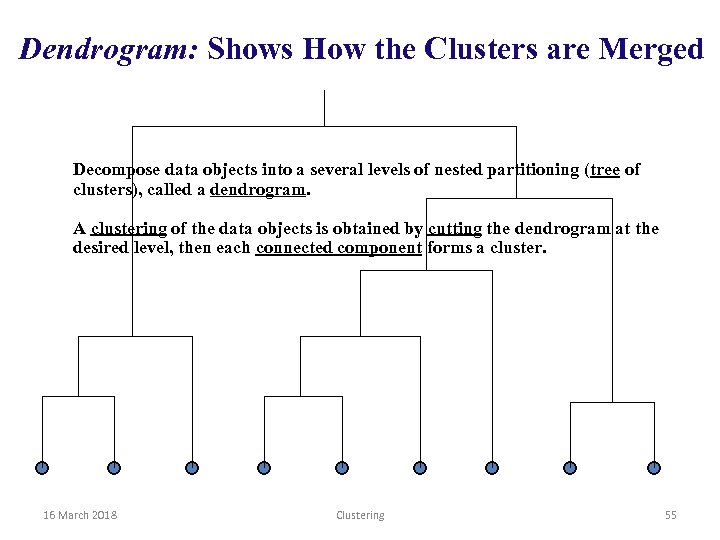 Dendrogram: Shows How the Clusters are Merged

Decompose data objects into a several levels of nested partitioning (tree of clusters), called a dendrogram.

A clustering of the data objects is obtained by cutting the dendrogram at the desired level, then each connected component forms a cluster.

16 March 2018 Clustering 55